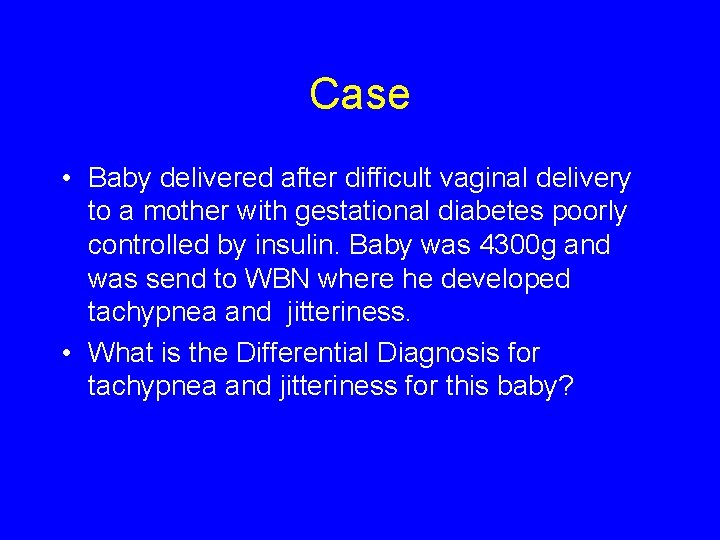 Case

• Baby delivered after difficult vaginal delivery to a mother with gestational diabetes poorly controlled by insulin. Baby was 4300g and was send to WBN where he developed tachypnea and jitteriness.

• What is the Differential Diagnosis for tachypnea and jitteriness for this baby?